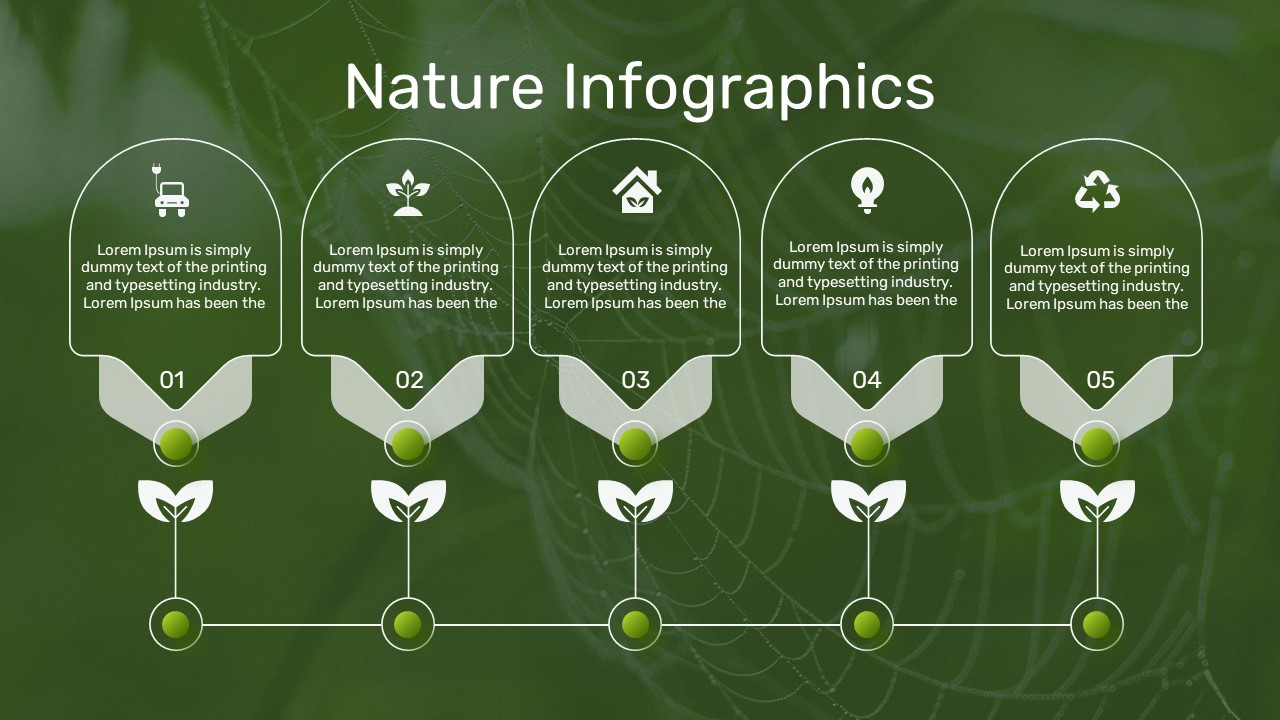 Nature Infographics

Lorem Ipsum is simply dummy text of the printing and typesetting industry. Lorem Ipsum has been the

01

Lorem Ipsum is simply dummy text of the printing and typesetting industry. Lorem Ipsum has been the

02

Lorem Ipsum is simply dummy text of the printing and typesetting industry. Lorem Ipsum has been the

03

Lorem Ipsum is simply dummy text of the printing and typesetting industry. Lorem Ipsum has been the

04

Lorem Ipsum is simply dummy text of the printing and typesetting industry. Lorem Ipsum has been the

05